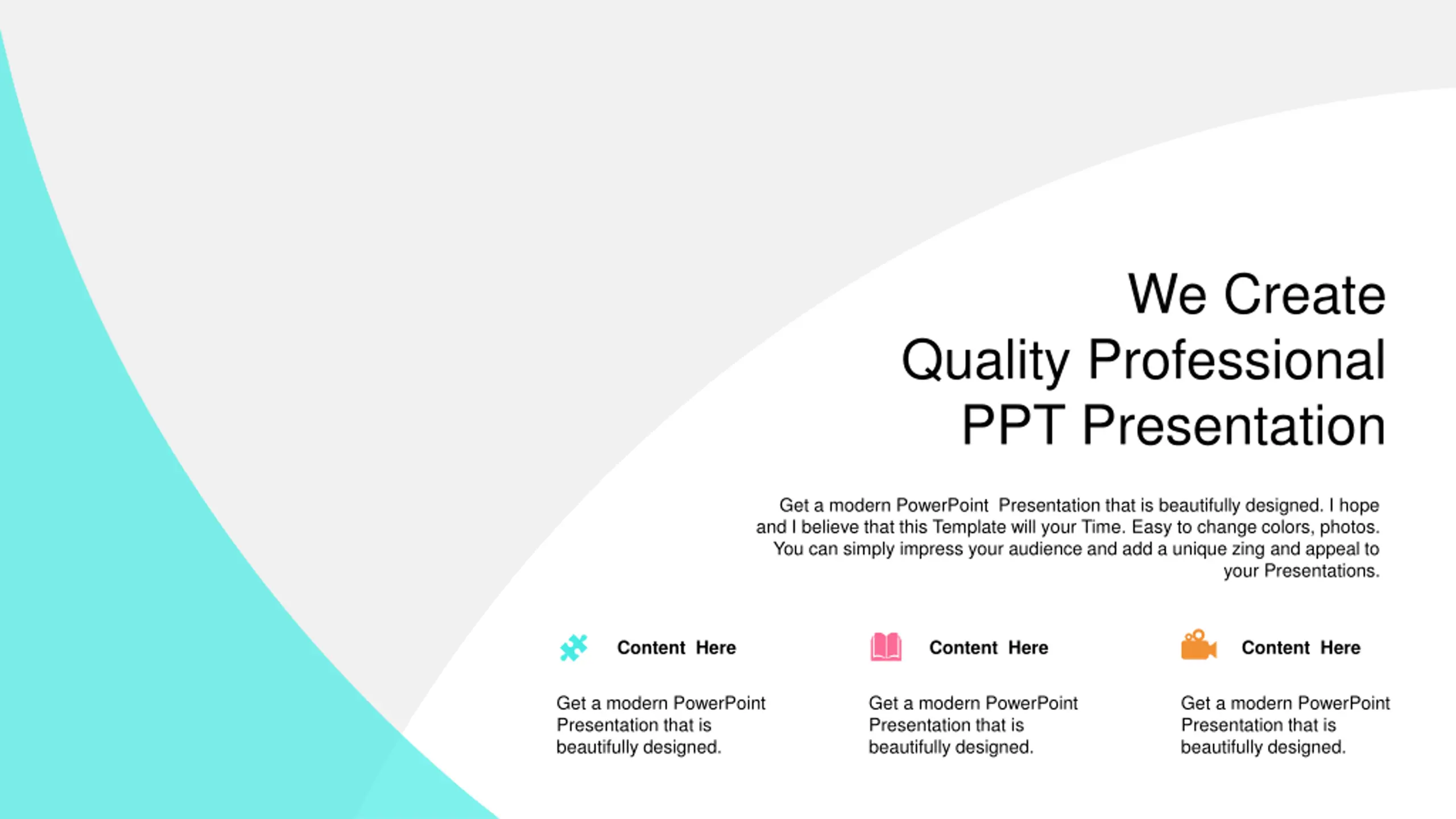 We Create
Quality Professional
PPT Presentation

Get a modern PowerPoint Presentation that is beautifully designed. I hope and I believe that this Template will your Time. Easy to change colors, photos. You can simply impress your audience and add a unique zing and appeal to your Presentations.

Content Here

Get a modern PowerPoint Presentation that is beautifully designed.

Content Here

Get a modern PowerPoint Presentation that is beautifully designed.

Content Here

Get a modern PowerPoint Presentation that is beautifully designed.